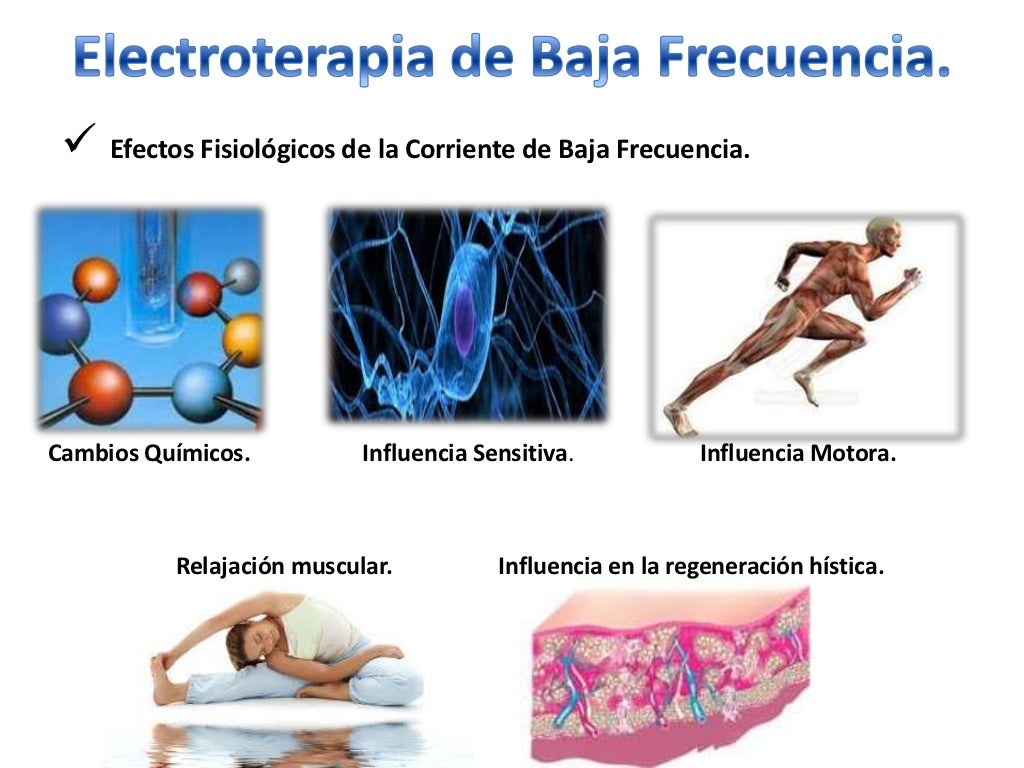 Electroterapia de Baja Frecuencia.

✓ Efectos Fisiológicos de la Corriente de Baja Frecuencia.

Cambios Químicos.

Influencia Sensitiva.

Influencia Motora.

Relajación muscular.

Influencia en la regeneración hística.